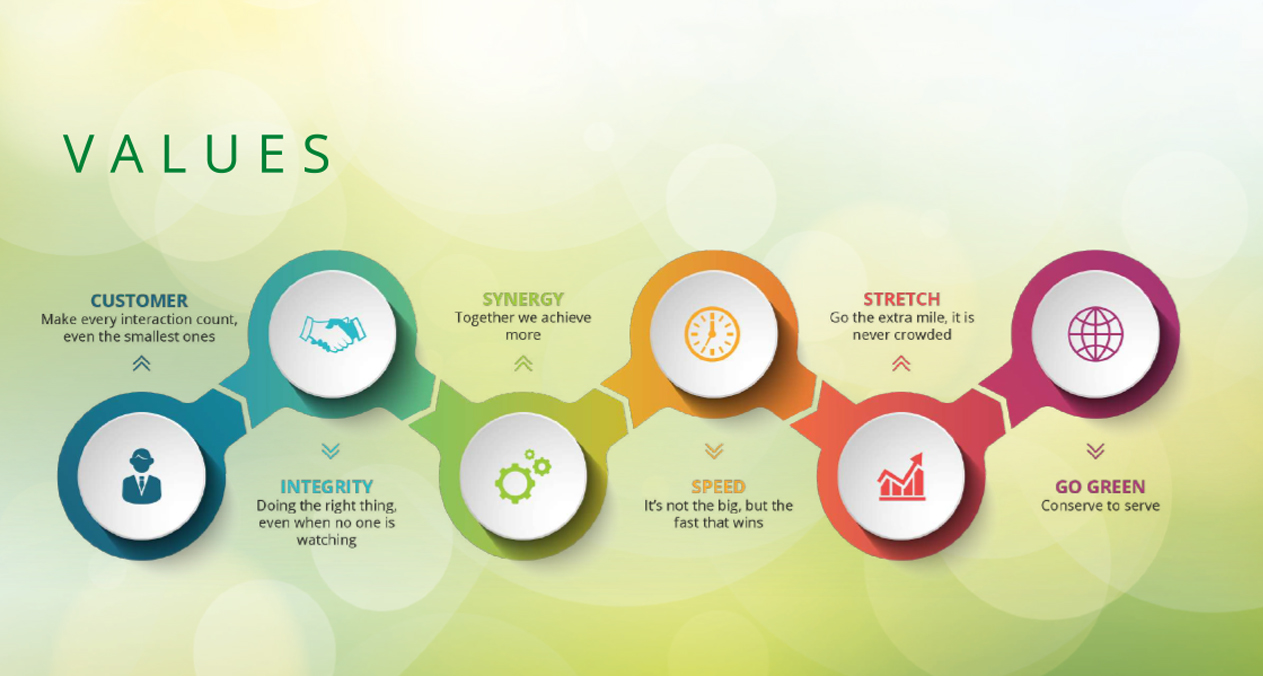 VALUES

CUSTOMER
Make every interaction count, even the smallest ones

INTEGRITY
Doing the right thing, even when no one is watching

SYNERGY
Together we achieve more

SPEED
It's not the big, but the fast that wins

STRETCH
Go the extra mile, it is never crowded

GO GREEN
Conserve to serve